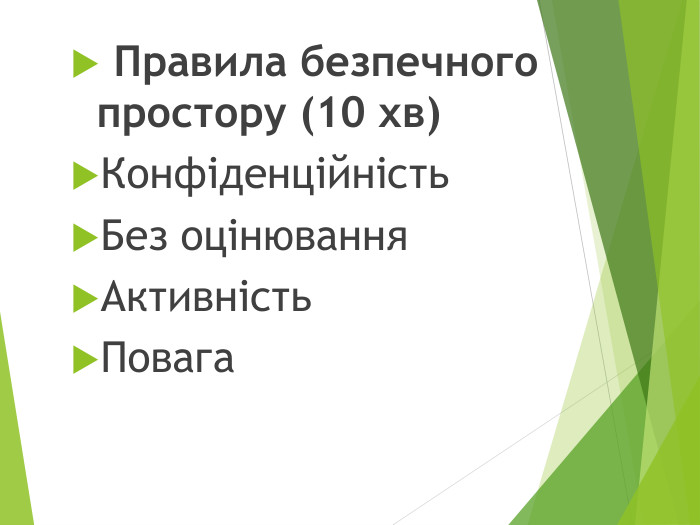 Правила безпечного простору (10 хв)

Конфіденційність

Без оцінювання

Активність

Повага